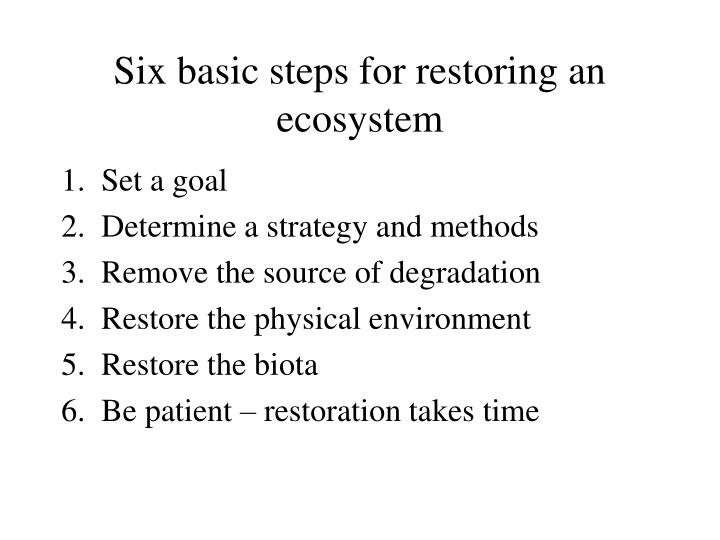 Six basic steps for restoring an ecosystem

1. Set a goal
2. Determine a strategy and methods
3. Remove the source of degradation
4. Restore the physical environment
5. Restore the biota
6. Be patient – restoration takes time